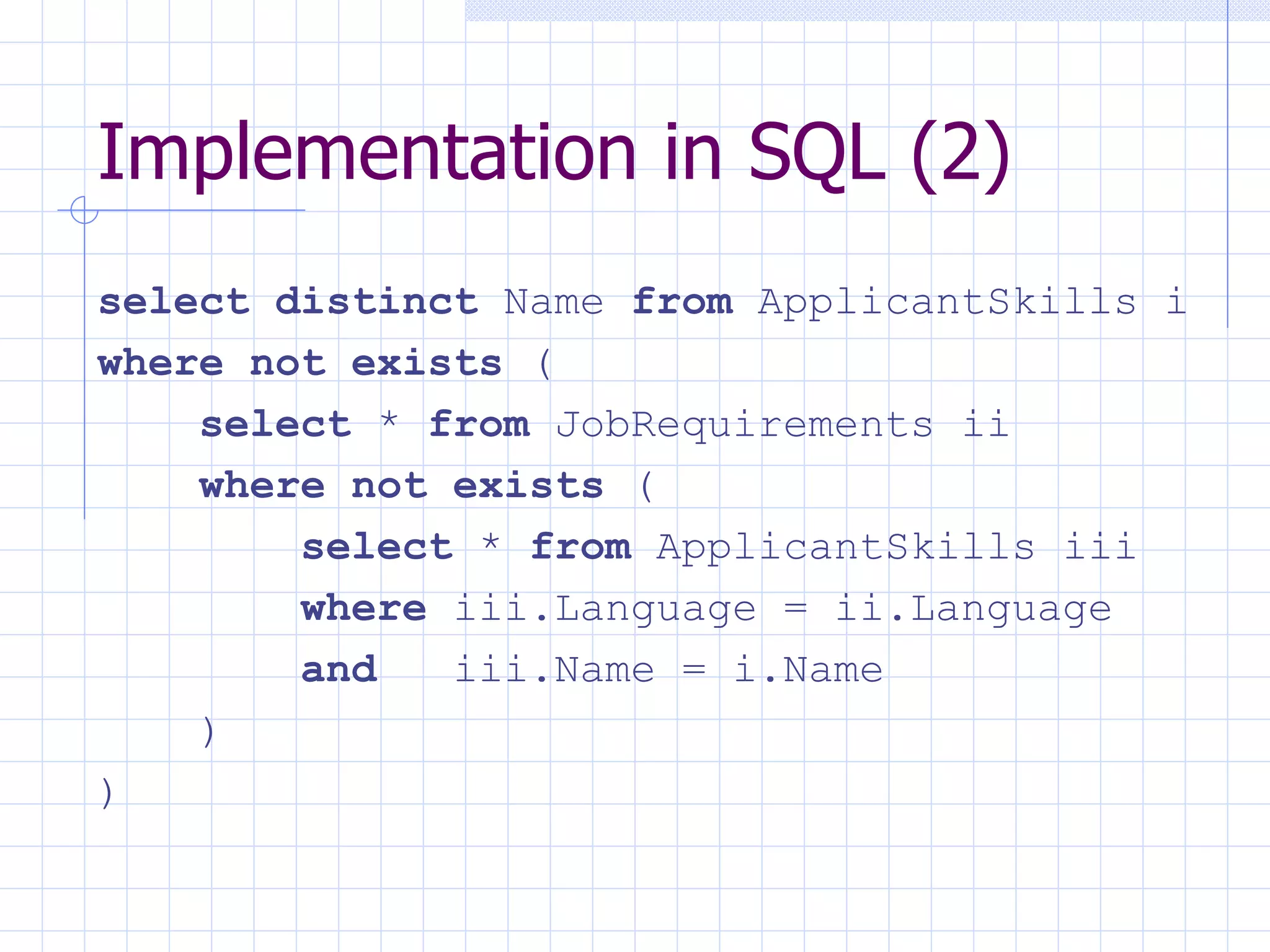 Implementation in SQL (2)

select distinct Name from ApplicantSkills i
where not exists (
    select * from JobRequirements ii
    where not exists (
        select * from ApplicantSkills iii
        where iii.Language = ii.Language
        and   iii.Name = i.Name
    )
)